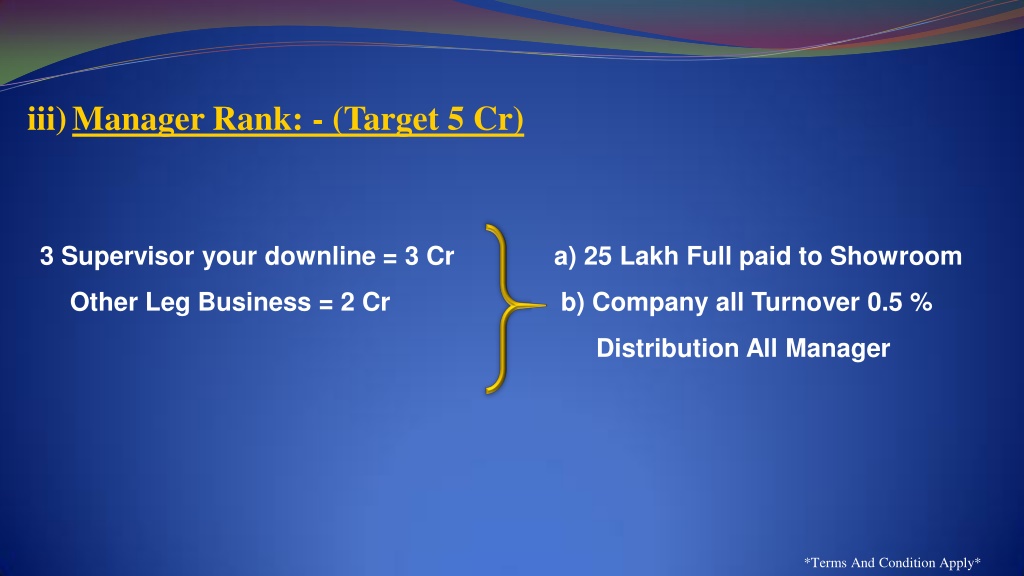 iii) Manager Rank: - (Target 5 Cr)

3 Supervisor your downline = 3 Cr

Other Leg Business = 2 Cr

a) 25 Lakh Full paid to Showroom

b) Company all Turnover 0.5 % Distribution All Manager

*Terms And Condition Apply*